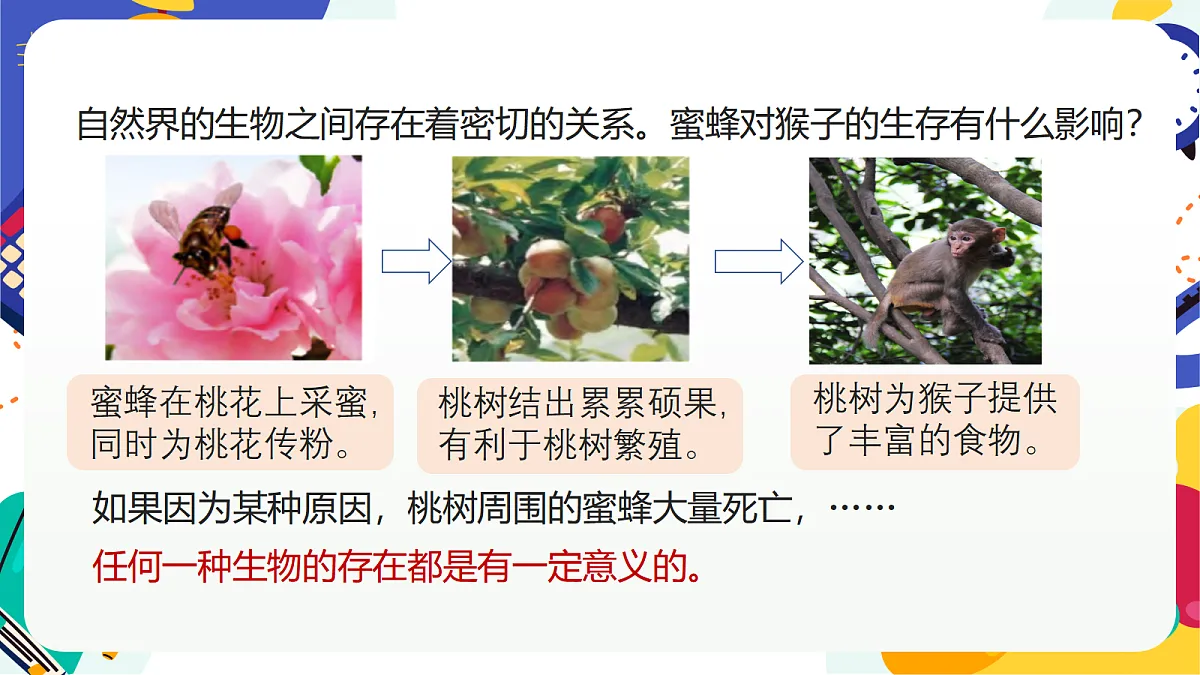 自然界的生物之间存在着密切的关系。蜜蜂对猴子的生存有什么影响？

蜜蜂在桃花上采蜜，同时为桃花传粉。

桃树结出累累硕果，有利于桃树繁殖。

桃树为猴子提供了丰富的食物。

如果因为某种原因，桃树周围的蜜蜂大量死亡，……

任何一种生物的存在都是有一定意义的。